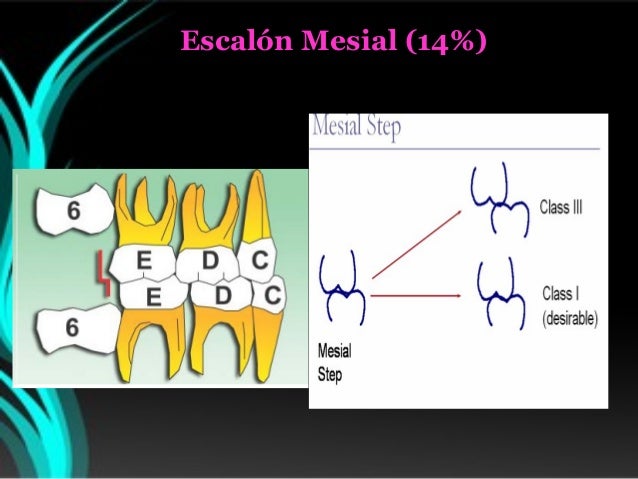 Escalón Mesial (14%)

6

E D C

E D C

6

Mesial Step

Class III

Class I (desirable)

Mesial Step